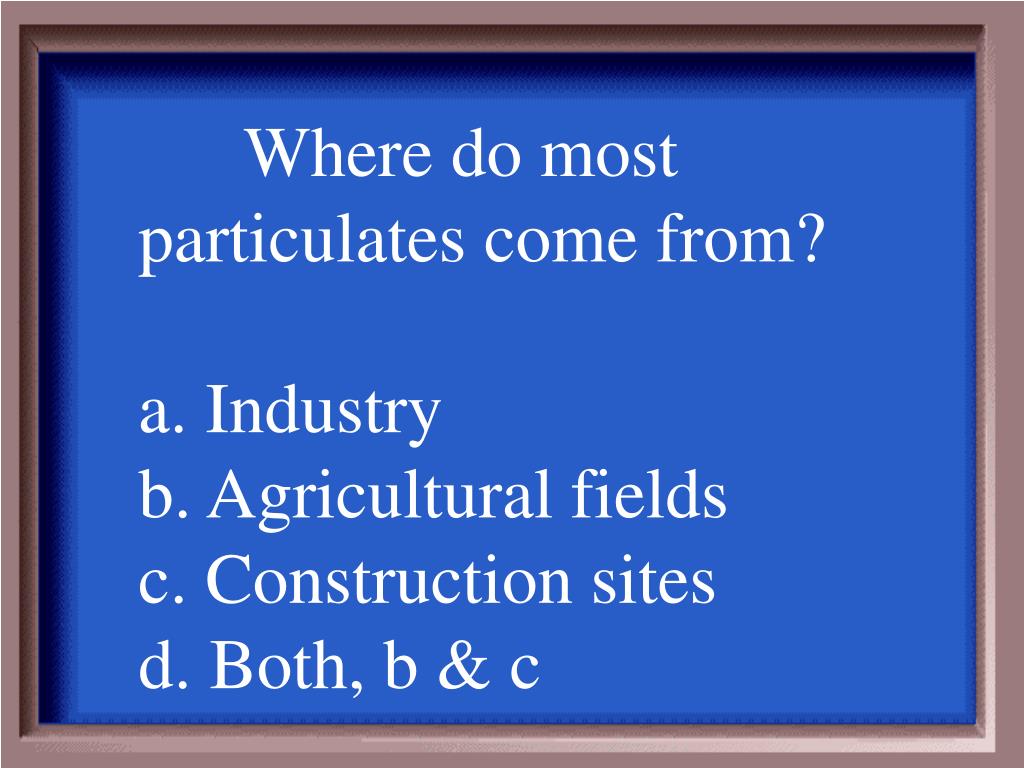 Where do most particulates come from?

a. Industry
b. Agricultural fields
c. Construction sites
d. Both, b & c